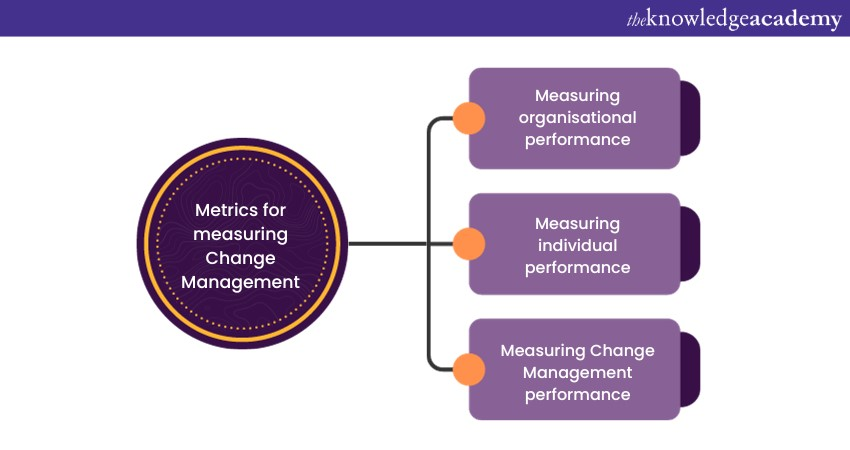 theknowledgeacademy

Metrics for measuring Change Management

Measuring organisational performance

Measuring individual performance

Measuring Change Management performance